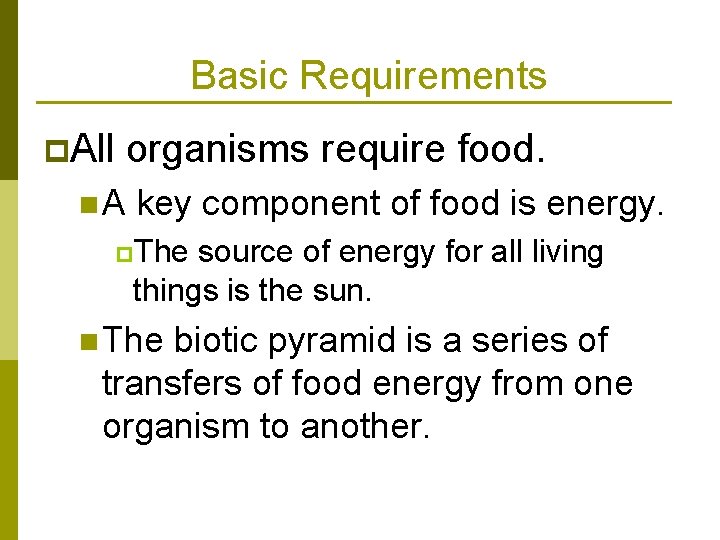 Basic Requirements

All organisms require food.

A key component of food is energy.

The source of energy for all living things is the sun.

The biotic pyramid is a series of transfers of food energy from one organism to another.